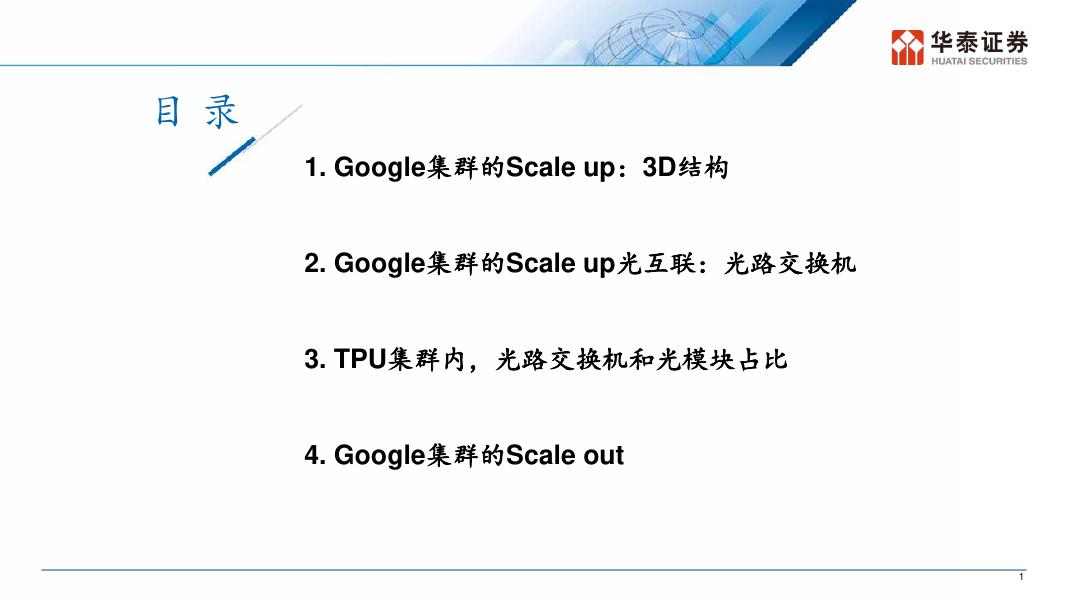 华泰证券
HUATAI SECURITIES

目 录

1. Google集群的Scale up：3D结构

2. Google集群的Scale up光互联：光路交换机

3. TPU集群内，光路交换机和光模块占比

4. Google集群的Scale out

1